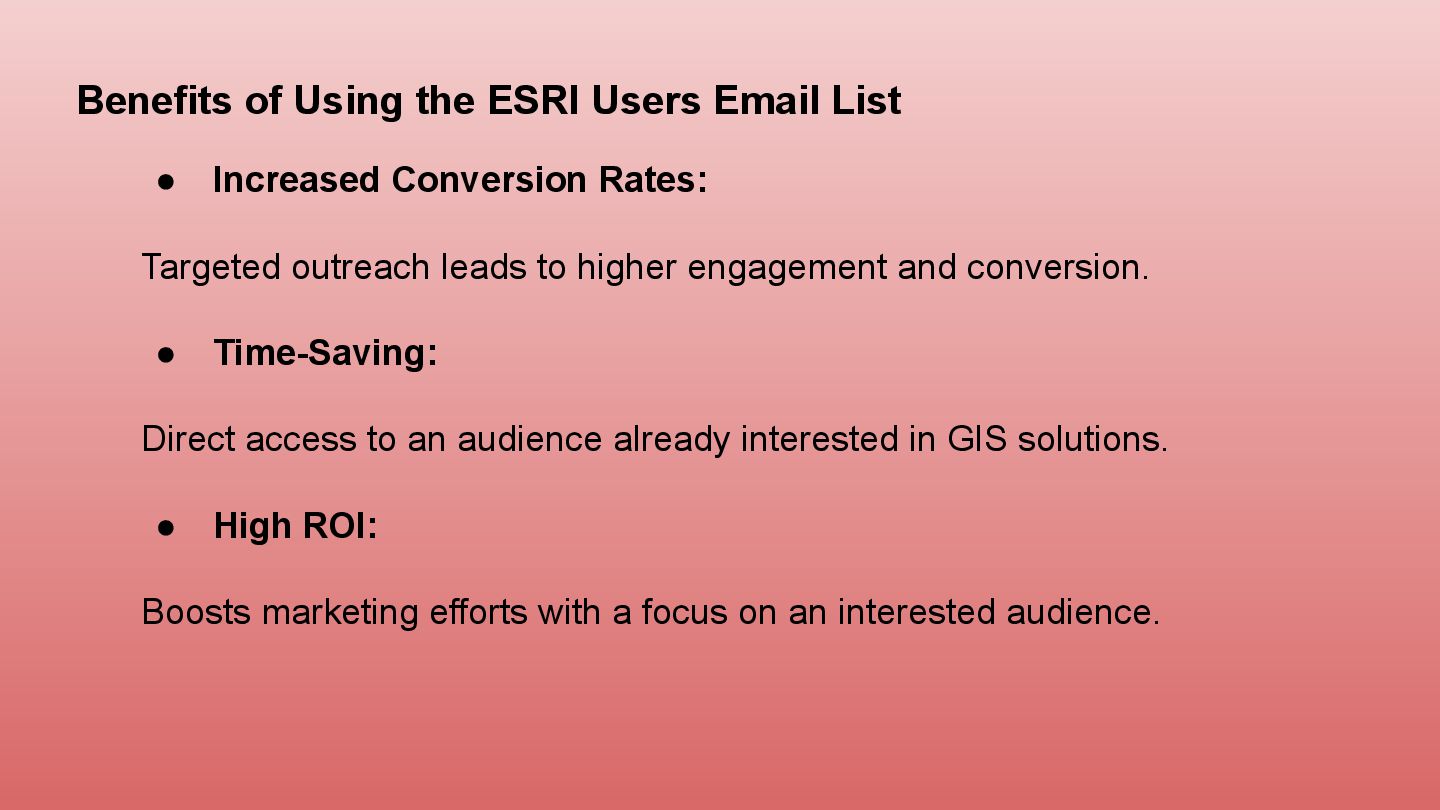 Benefits of Using the ESRI Users Email List

● Increased Conversion Rates:

Targeted outreach leads to higher engagement and conversion.

● Time-Saving:

Direct access to an audience already interested in GIS solutions.

● High ROI:

Boosts marketing efforts with a focus on an interested audience.